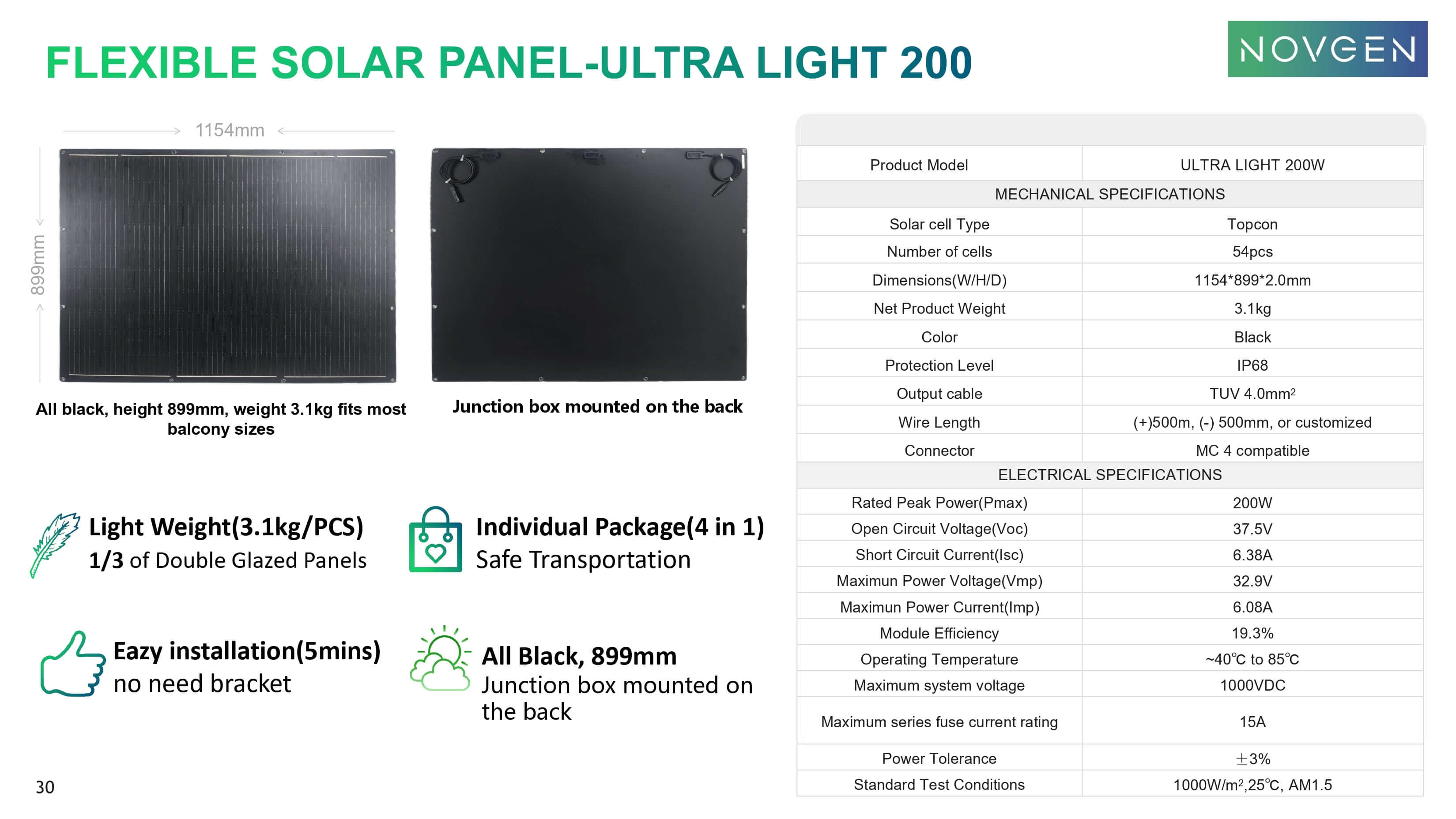 FLEXIBLE SOLAR PANEL-ULTRA LIGHT 200

NOVGEN

1154mm

899mm

All black, height 899mm, weight 3.1kg fits most balcony sizes

Junction box mounted on the back

Light Weight(3.1kg/PCS)
1/3 of Double Glazed Panels

Individual Package(4 in 1)
Safe Transportation

Eazy installation(5mins)
no need bracket

All Black, 899mm
Junction box mounted on the back

30

| Product Model | ULTRA LIGHT 200W |
|---|---|
| MECHANICAL SPECIFICATIONS | |
| Solar cell Type | Topcon |
| Number of cells | 54pcs |
| Dimensions(W/H/D) | 1154*899*2.0mm |
| Net Product Weight | 3.1kg |
| Color | Black |
| Protection Level | IP68 |
| Output cable | TUV 4.0mm$^2$ |
| Wire Length | (+)500m, (-) 500mm, or customized |
| Connector | MC 4 compatible |
| ELECTRICAL SPECIFICATIONS | |
| Rated Peak Power(Pmax) | 200W |
| Open Circuit Voltage(Voc) | 37.5V |
| Short Circuit Current(Isc) | 6.38A |
| Maximun Power Voltage(Vmp) | 32.9V |
| Maximun Power Current(Imp) | 6.08A |
| Module Efficiency | 19.3% |
| Operating Temperature | ~40℃ to 85℃ |
| Maximum system voltage | 1000VDC |
| Maximum series fuse current rating | 15A |
| Power Tolerance | ±3% |
| Standard Test Conditions | 1000W/m$^2$,25℃, AM1.5 |